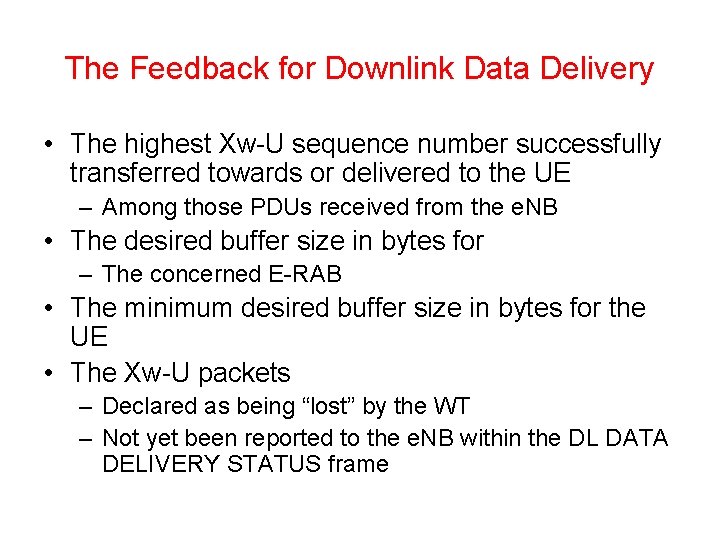 The Feedback for Downlink Data Delivery

• The highest Xw-U sequence number successfully transferred towards or delivered to the UE
– Among those PDUs received from the eNB
• The desired buffer size in bytes for
– The concerned E-RAB
• The minimum desired buffer size in bytes for the UE
• The Xw-U packets
– Declared as being “lost” by the WT
– Not yet been reported to the eNB within the DL DATA DELIVERY STATUS frame